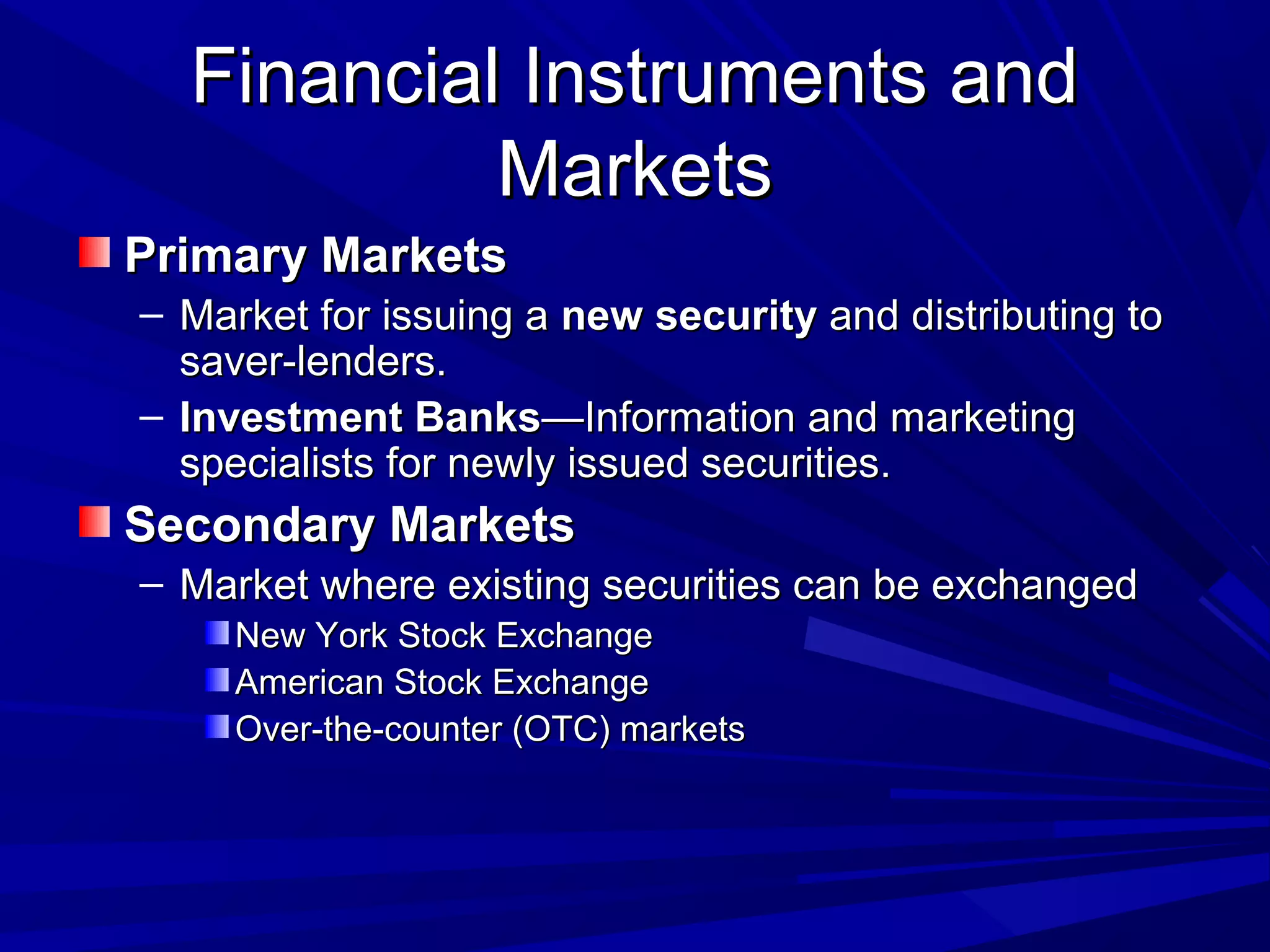 Financial Instruments and Markets

Primary Markets

– Market for issuing a new security and distributing to saver-lenders.

– Investment Banks—Information and marketing specialists for newly issued securities.

Secondary Markets

– Market where existing securities can be exchanged

New York Stock Exchange

American Stock Exchange

Over-the-counter (OTC) markets